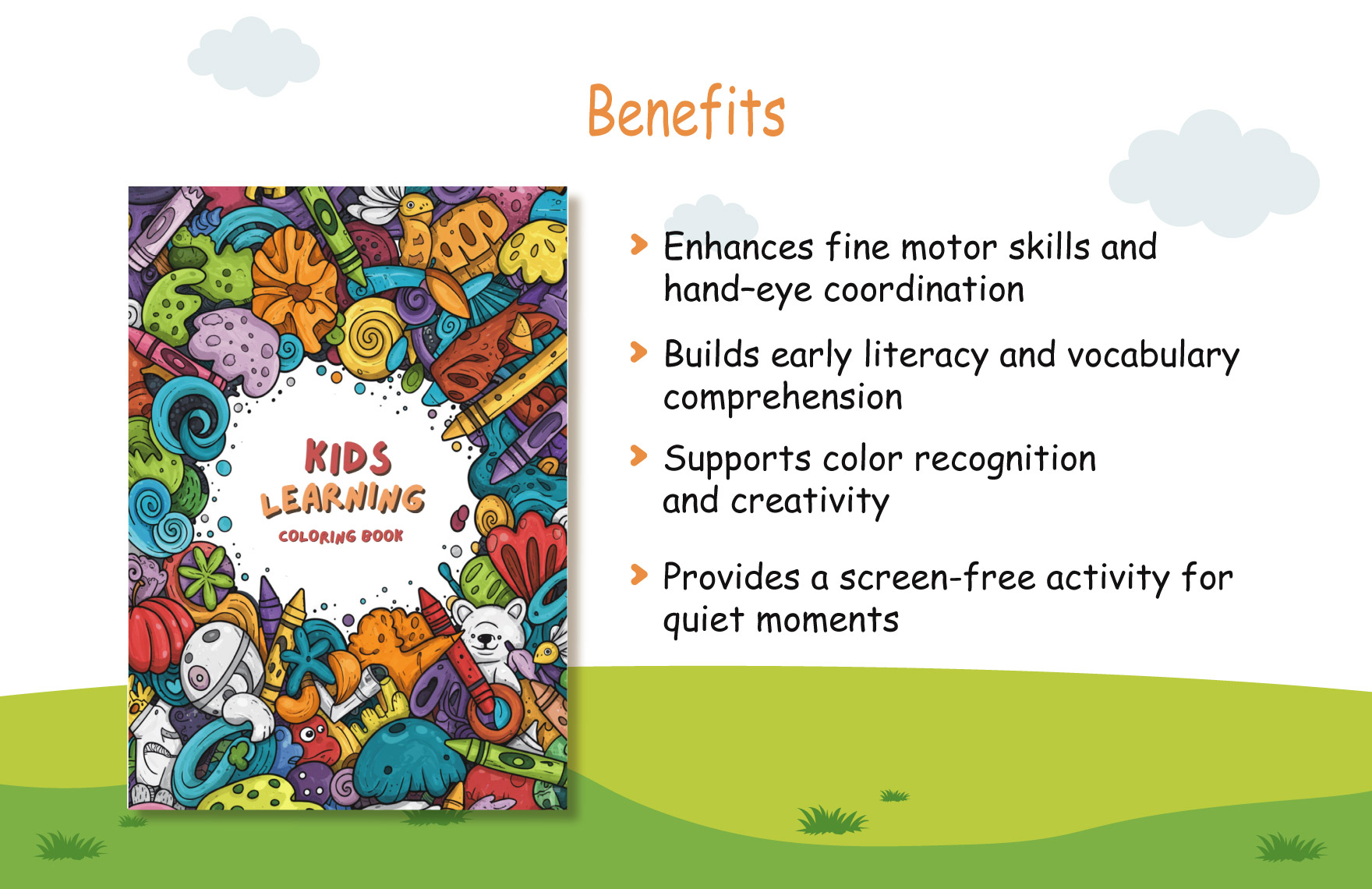 Benefits

KIDS LEARNING
COLORING BOOK

Enhances fine motor skills and hand-eye coordination

Builds early literacy and vocabulary comprehension

Supports color recognition and creativity

Provides a screen-free activity for quiet moments